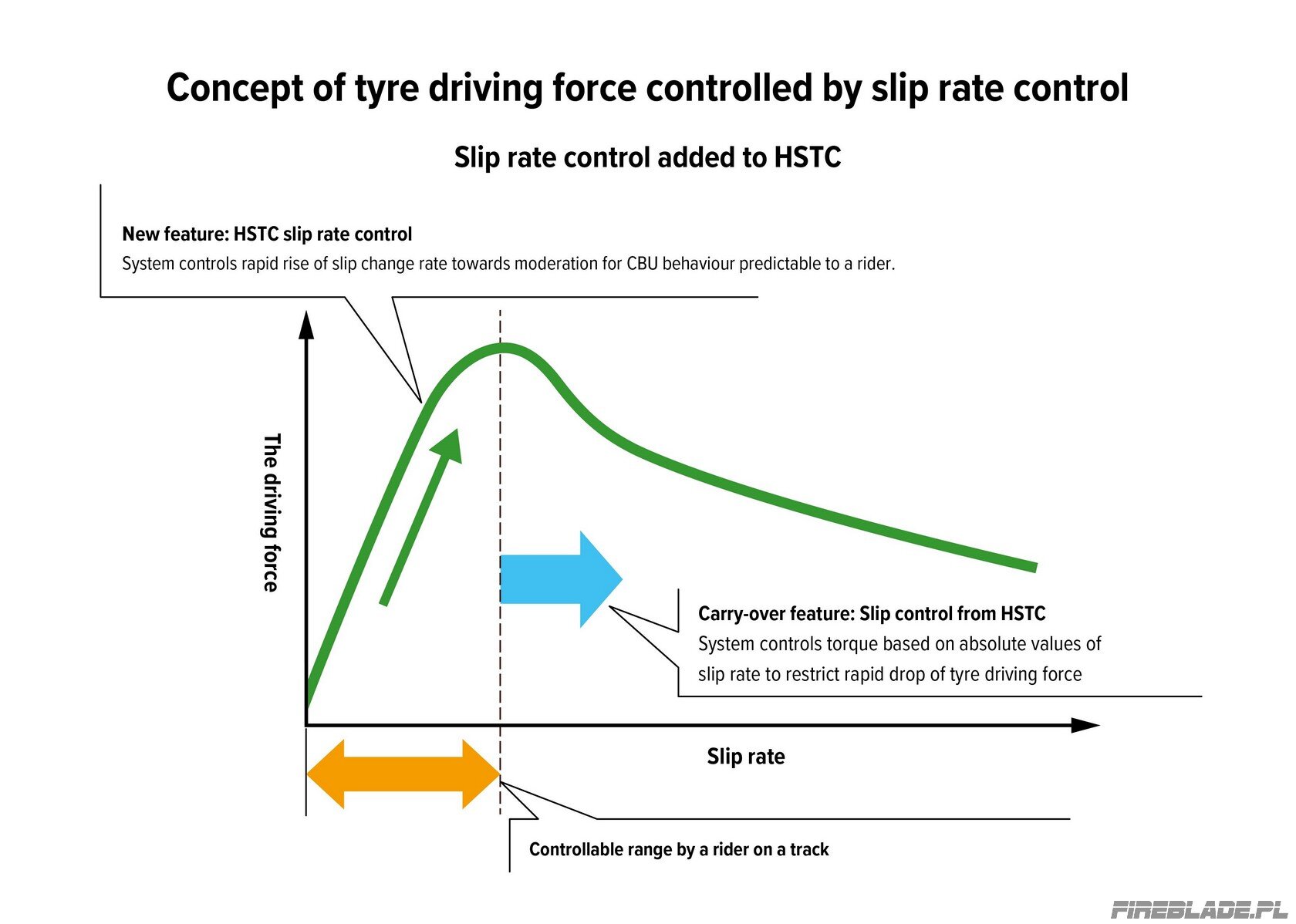 Concept of tyre driving force controlled by slip rate control

Slip rate control added to HSTC

New feature: HSTC slip rate control
System controls rapid rise of slip change rate towards moderation for CBU behaviour predictable to a rider.

The driving force

Carry-over feature: Slip control from HSTC
System controls torque based on absolute values of slip rate to restrict rapid drop of tyre driving force

Slip rate

Controllable range by a rider on a track

FIREBLADE.PL